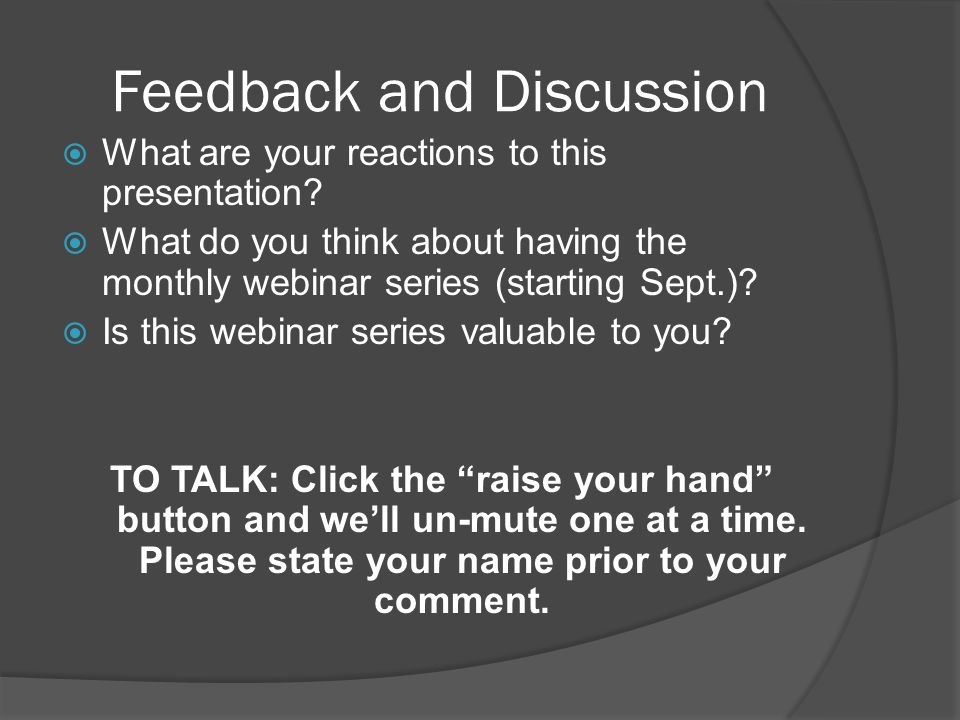 Feedback and Discussion

What are your reactions to this presentation?

What do you think about having the monthly webinar series (starting Sept.)?

Is this webinar series valuable to you?

TO TALK: Click the “raise your hand” button and we’ll un-mute one at a time. Please state your name prior to your comment.